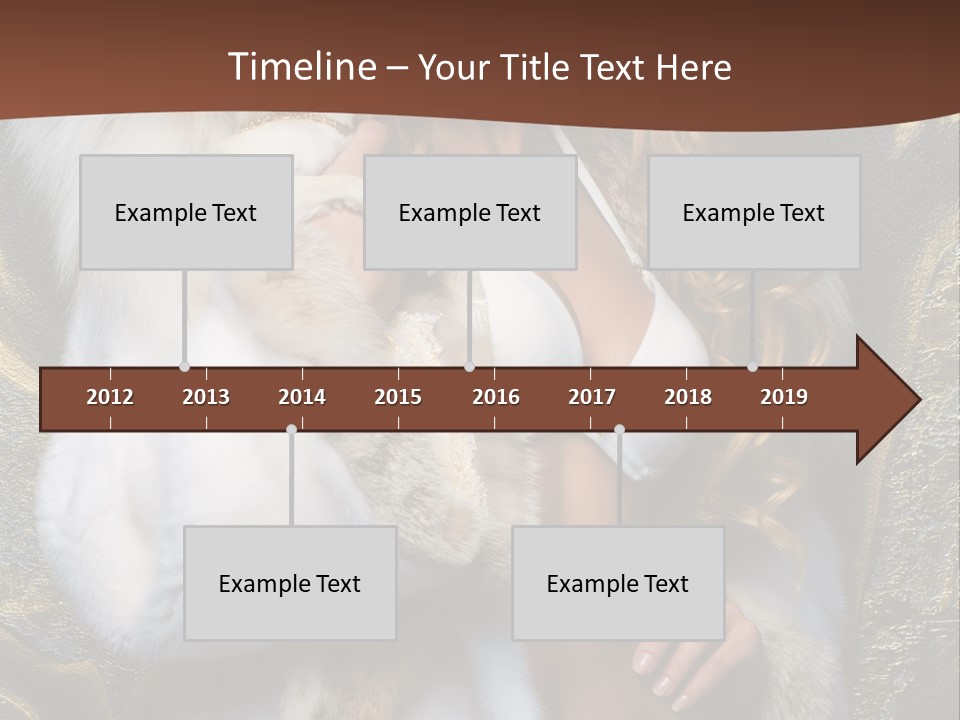 Timeline – Your Title Text Here

Example Text

Example Text

Example Text

2012 2013 2014 2015 2016 2017 2018 2019

Example Text

Example Text